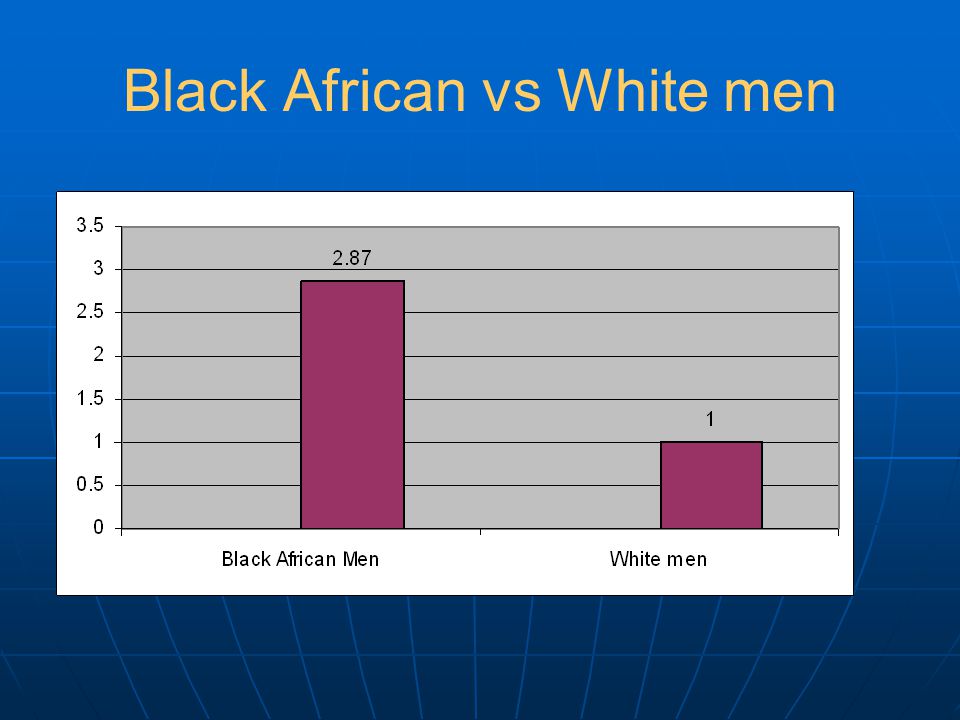 Black African vs White men

3.5
3
2.5
2
1.5
1
0.5
0

2.87
1

Black African Men
White men